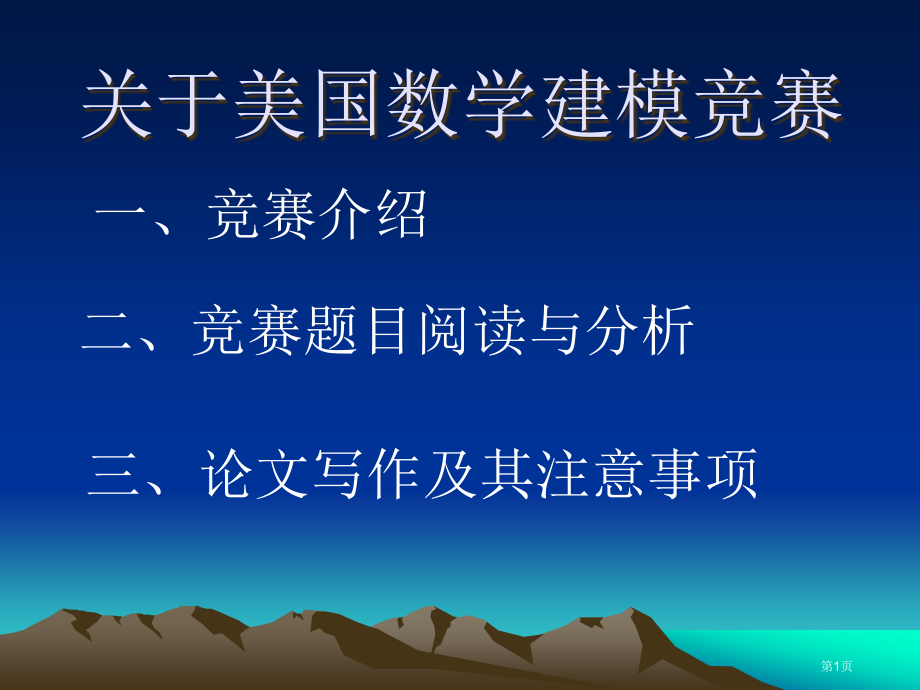 关于美国数学建模竞赛

一、竞赛介绍

二、竞赛题目阅读与分析

三、论文写作及其注意事项

第1页